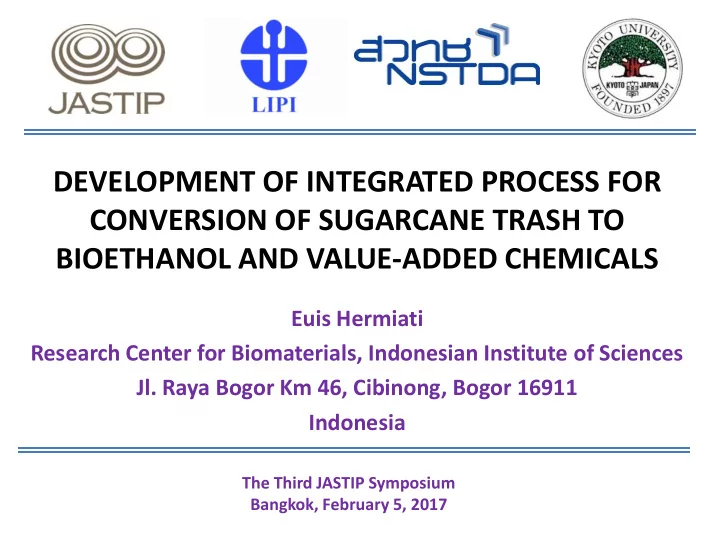 JASTIP

LIPI

สวทช NSTDA

KYOTO UNIVERSITY
KYOTO JAPAN
FOUNDED 1897

DEVELOPMENT OF INTEGRATED PROCESS FOR CONVERSION OF SUGARCANE TRASH TO BIOETHANOL AND VALUE-ADDED CHEMICALS

Euis Hermiati
Research Center for Biomaterials, Indonesian Institute of Sciences
Jl. Raya Bogor Km 46, Cibinong, Bogor 16911
Indonesia

The Third JASTIP Symposium
Bangkok, February 5, 2017